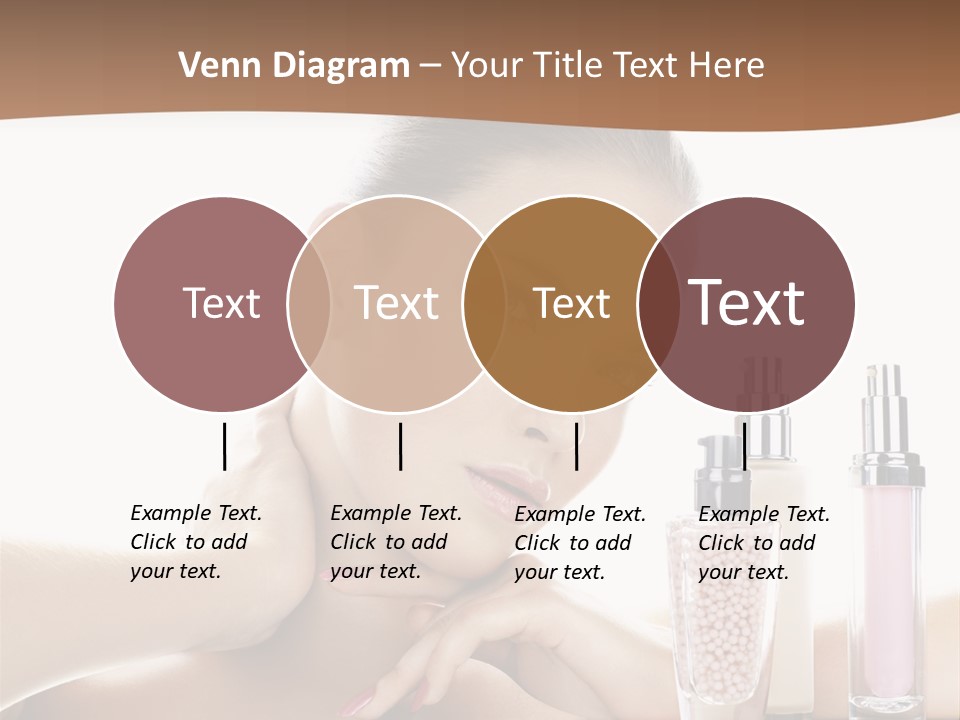 Venn Diagram – Your Title Text Here

Text

Text

Text

Text

Example Text. Click to add your text.

Example Text. Click to add your text.

Example Text. Click to add your text.

Example Text. Click to add your text.